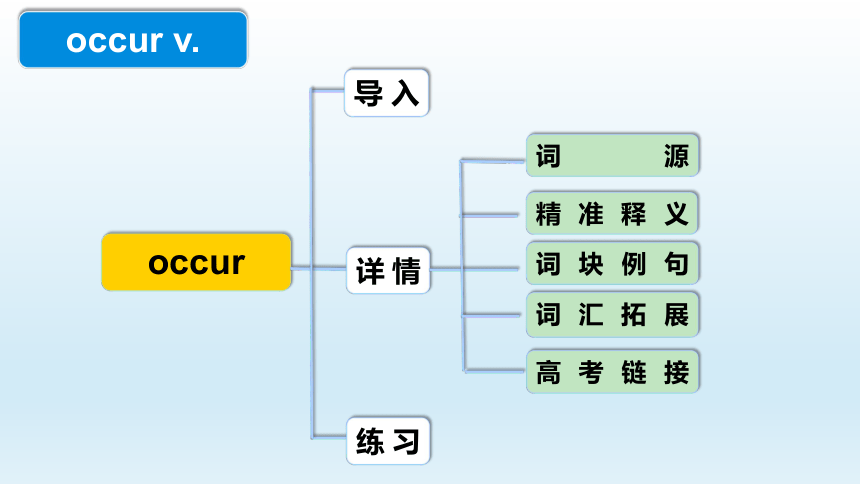 occur v.

occur

导入

详情

词源

精准释义

词块例句

词汇拓展

高考链接

练习